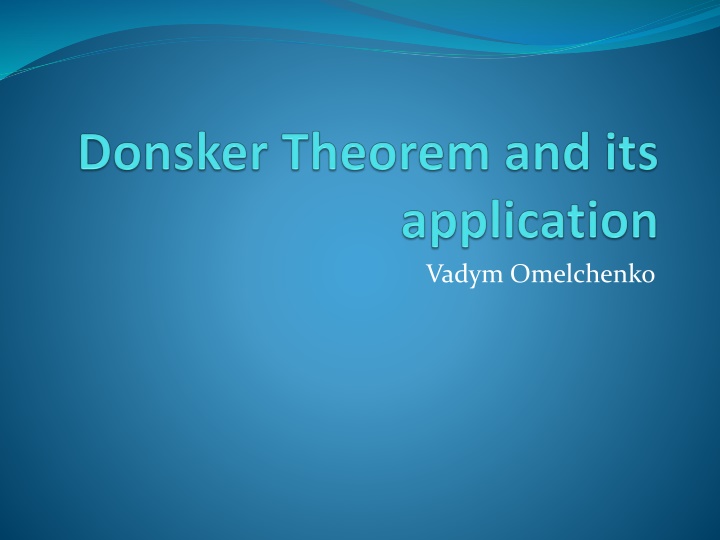 Donsker Theorem and its application

Vadym Omelchenko